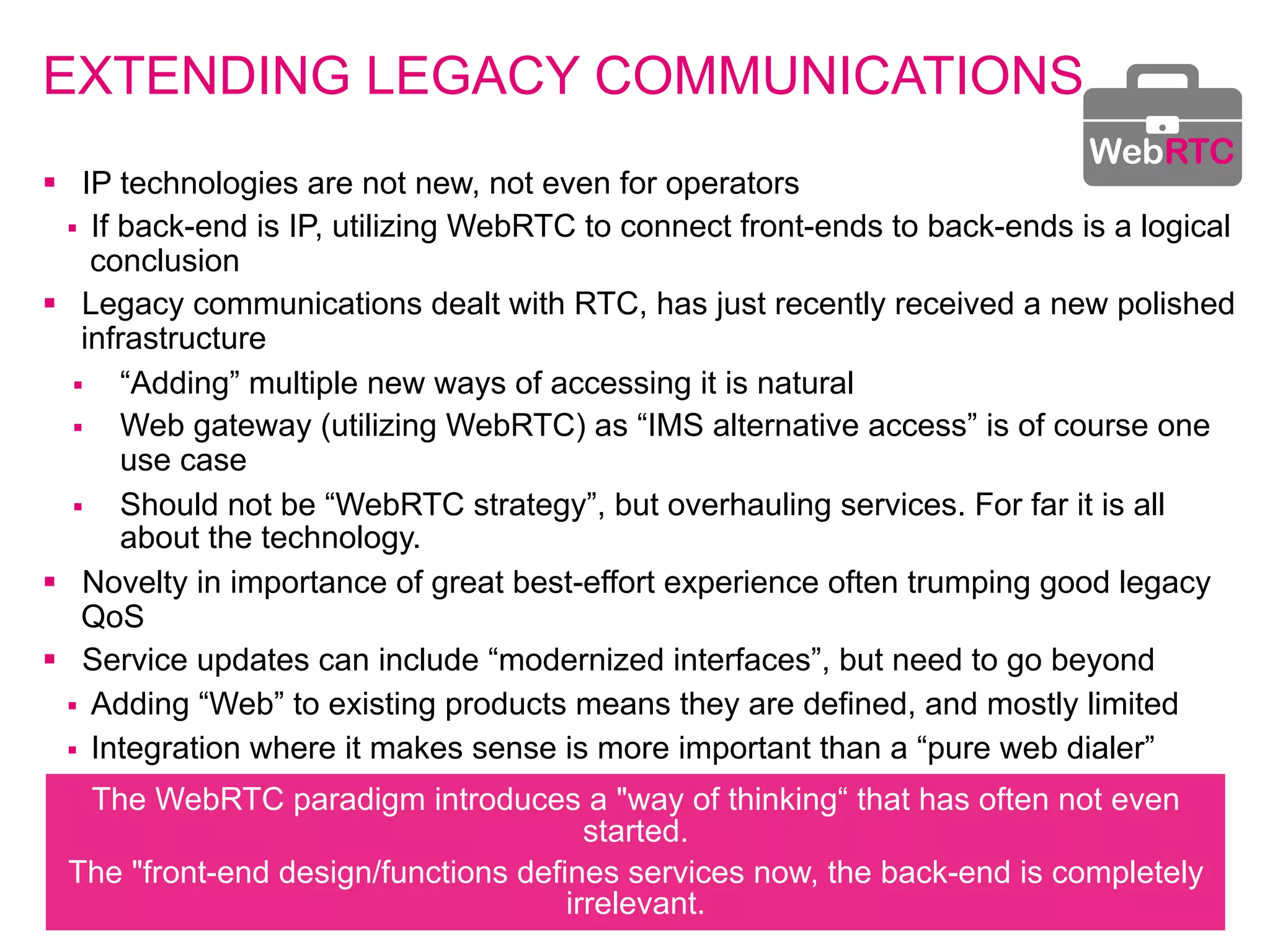 EXTENDING LEGACY COMMUNICATIONS

WebRTC

▪ IP technologies are not new, not even for operators

▪ If back-end is IP, utilizing WebRTC to connect front-ends to back-ends is a logical conclusion

▪ Legacy communications dealt with RTC, has just recently received a new polished infrastructure

▪ “Adding” multiple new ways of accessing it is natural

▪ Web gateway (utilizing WebRTC) as “IMS alternative access” is of course one use case

▪ Should not be “WebRTC strategy”, but overhauling services. For far it is all about the technology.

▪ Novelty in importance of great best-effort experience often trumping good legacy QoS

▪ Service updates can include “modernized interfaces”, but need to go beyond

▪ Adding “Web” to existing products means they are defined, and mostly limited

▪ Integration where it makes sense is more important than a “pure web dialer”

The WebRTC paradigm introduces a "way of thinking“ that has often not even started.

The "front-end design/functions defines services now, the back-end is completely irrelevant.